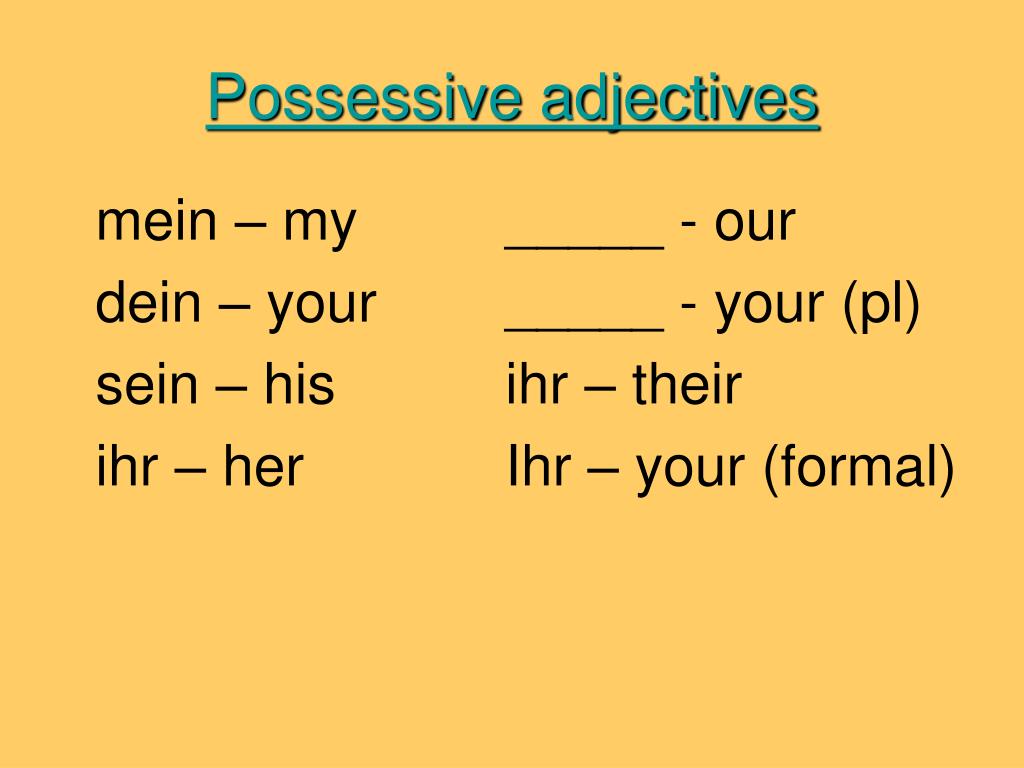 Possessive adjectives

mein – my
dein – your
sein – his
ihr – her

_____ - our
_____ - your (pl)
ihr – their
Ihr – your (formal)